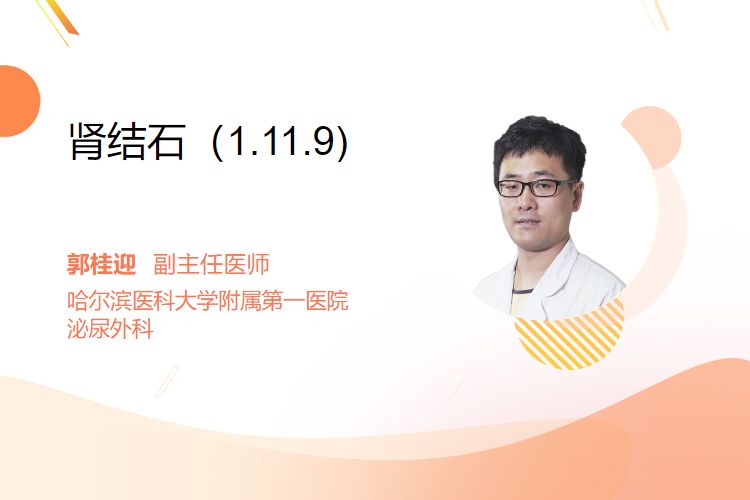 肾结石（1.11.9)

郭桂迎 副主任医师
哈尔滨医科大学附属第一医院
泌尿外科